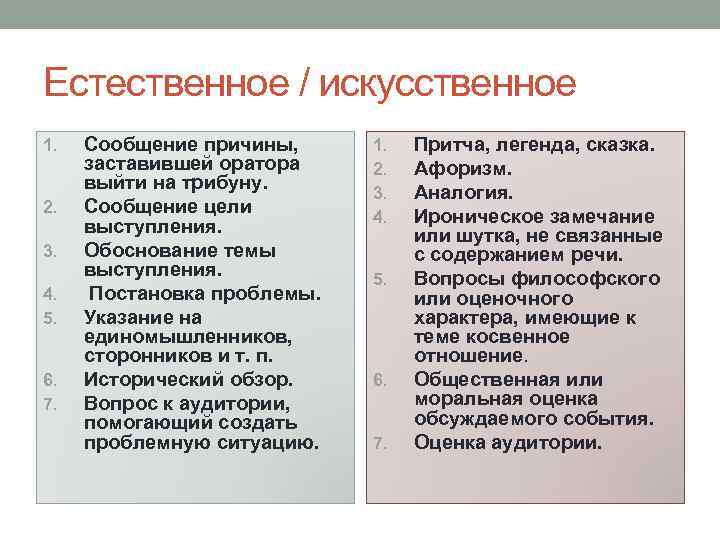 Естественное / искусственное

1. Сообщение причины, заставившей оратора выйти на трибуну.
2. Сообщение цели выступления.
3. Обоснование темы выступления.
4. Постановка проблемы.
5. Указание на единомышленников, сторонников и т. п.
6. Исторический обзор.
7. Вопрос к аудитории, помогающий создать проблемную ситуацию.

1. Притча, легенда, сказка.
2. Афоризм.
3. Аналогия.
4. Ироническое замечание или шутка, не связанные с содержанием речи.
5. Вопросы философского или оценочного характера, имеющие к теме косвенное отношение.
6. Общественная или моральная оценка обсуждаемого события.
7. Оценка аудитории.